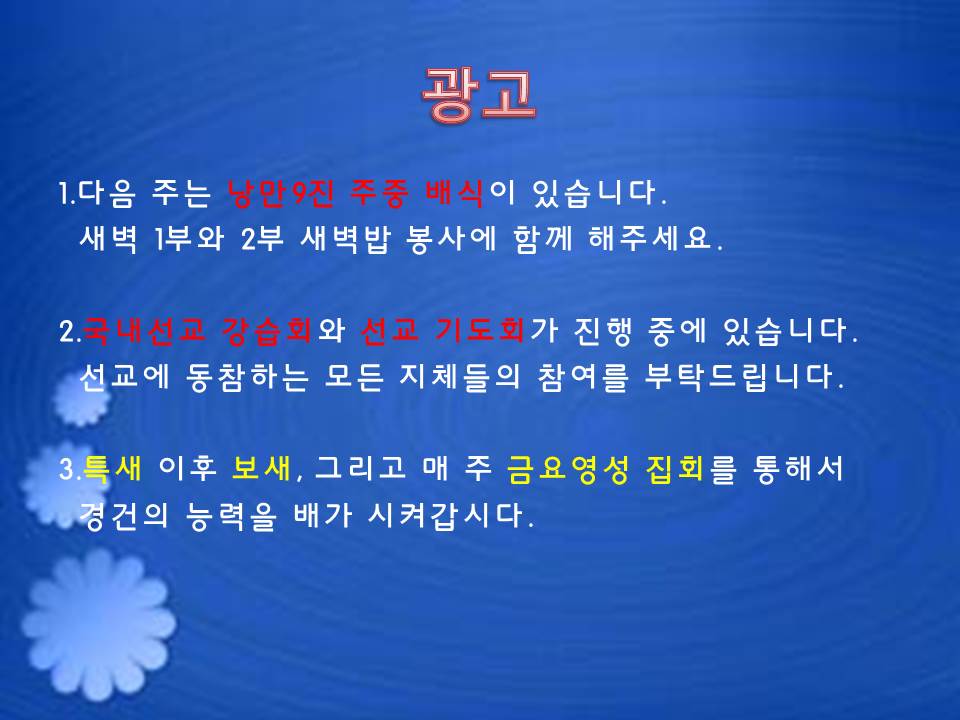 광고

1.다음 주는 낭만9진 주중 배식이 있습니다.
새벽 1부와 2부 새벽밥 봉사에 함께 해주세요.

2.국내선교 강습회와 선교 기도회가 진행 중에 있습니다.
선교에 동참하는 모든 지체들의 참여를 부탁드립니다.

3.특새 이후 보새, 그리고 매 주 금요영성 집회를 통해서
경건의 능력을 배가 시켜갑시다.